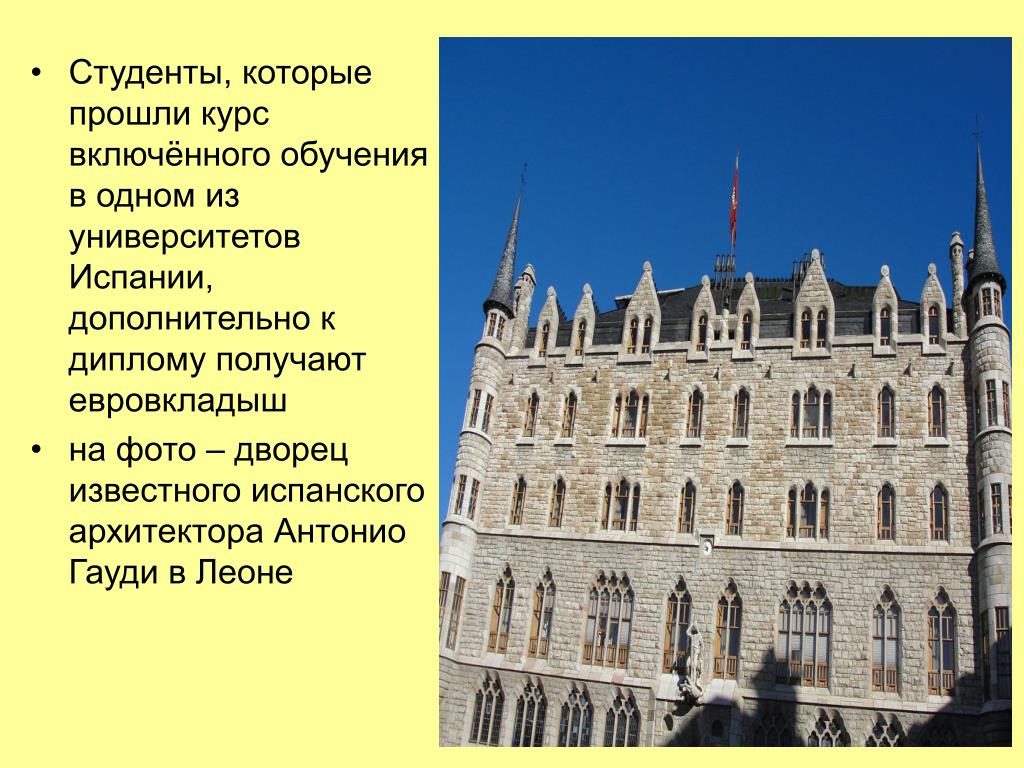 • Студенты, которые прошли курс включённого обучения в одном из университетов Испании, дополнительно к диплому получают евровкладыш

• на фото – дворец известного испанского архитектора Антонио Гауди в Леоне